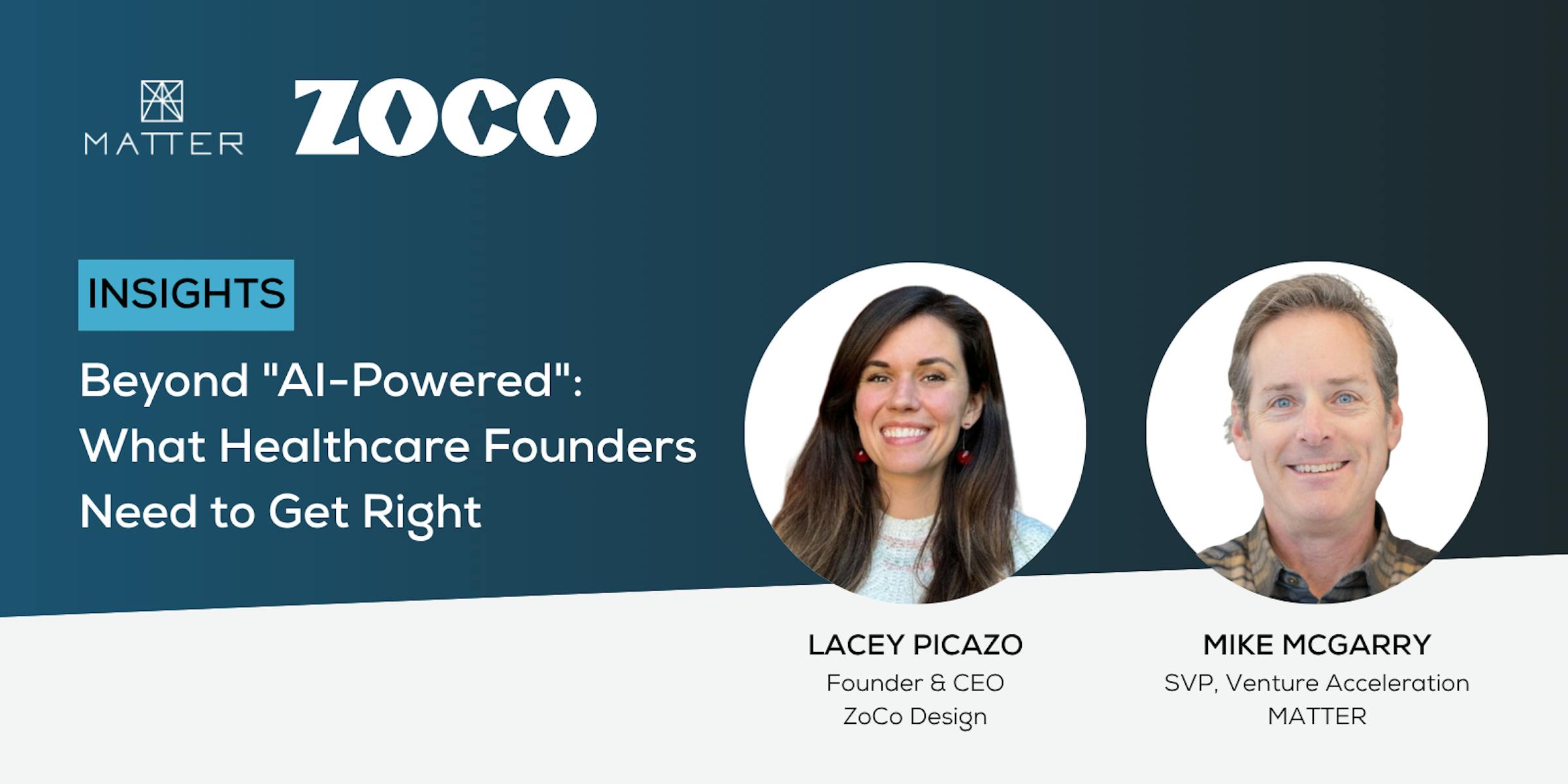 MATTER

ZOCO

INSIGHTS

Beyond "AI-Powered": What Healthcare Founders Need to Get Right

LACEY PICAZO
Founder & CEO
ZoCo Design

MIKE MCGARRY
SVP, Venture Acceleration
MATTER